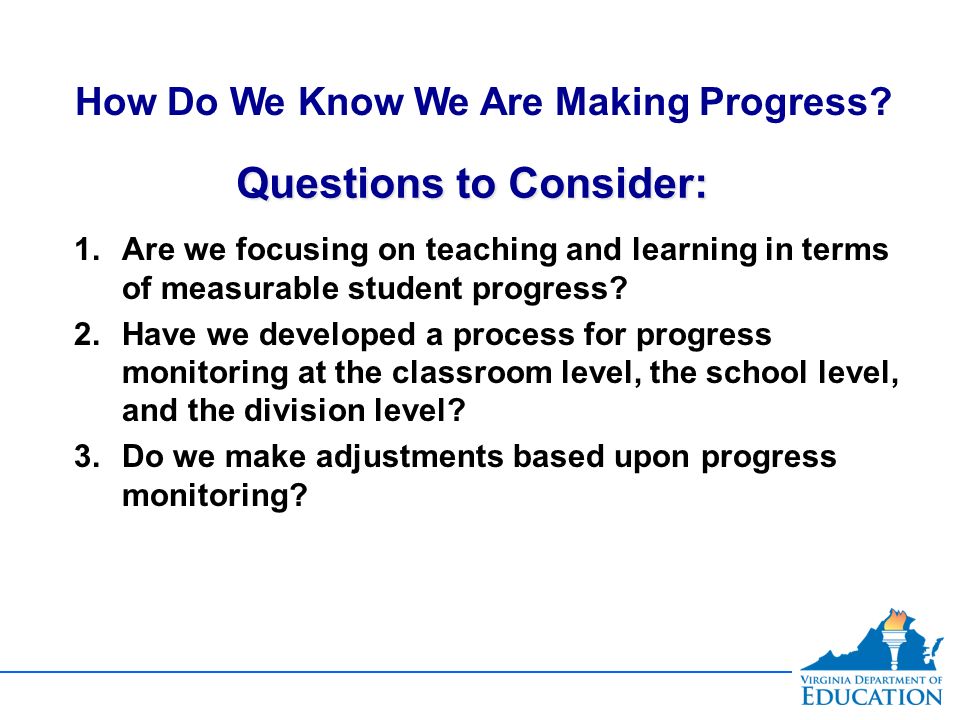 How Do We Know We Are Making Progress?

Questions to Consider:

1. Are we focusing on teaching and learning in terms of measurable student progress?
2. Have we developed a process for progress monitoring at the classroom level, the school level, and the division level?
3. Do we make adjustments based upon progress monitoring?

VIRGINIA DEPARTMENT OF EDUCATION